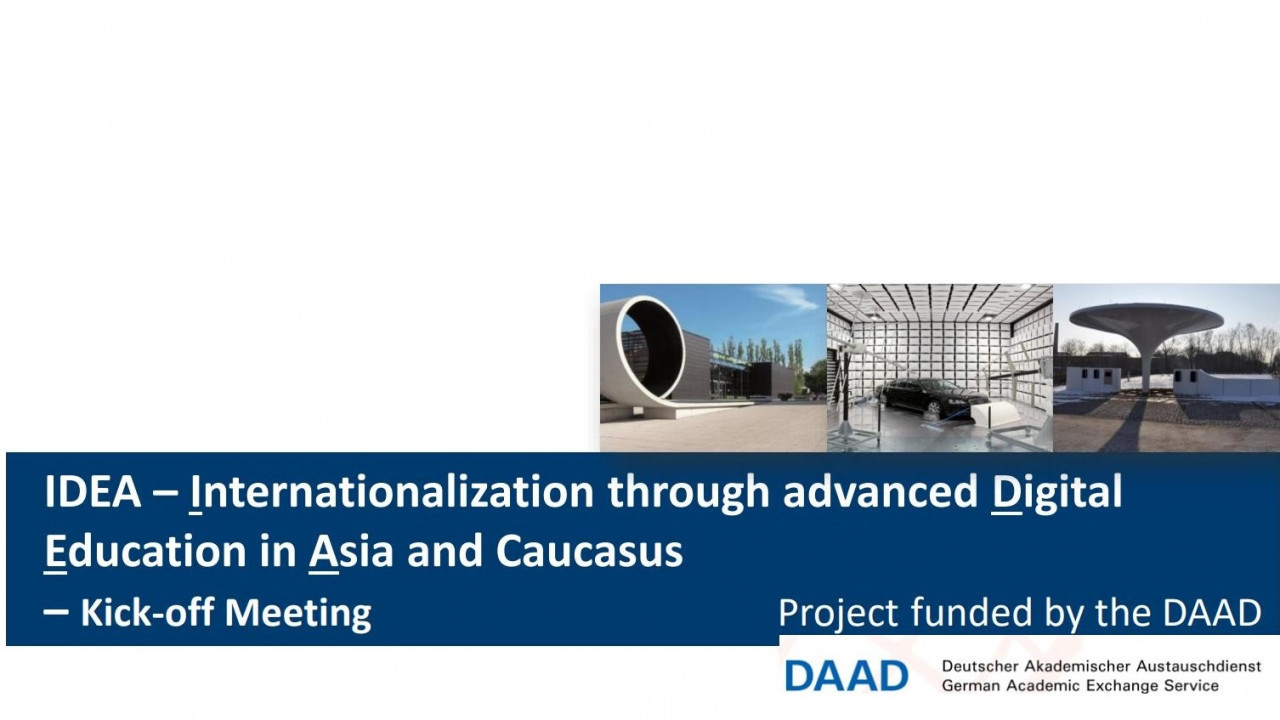 IDEA – Internationalization through advanced Digital Education in Asia and Caucasus – Kick-off Meeting

Project funded by the DAAD

DAAD Deutscher Akademischer Austauschdienst
German Academic Exchange Service